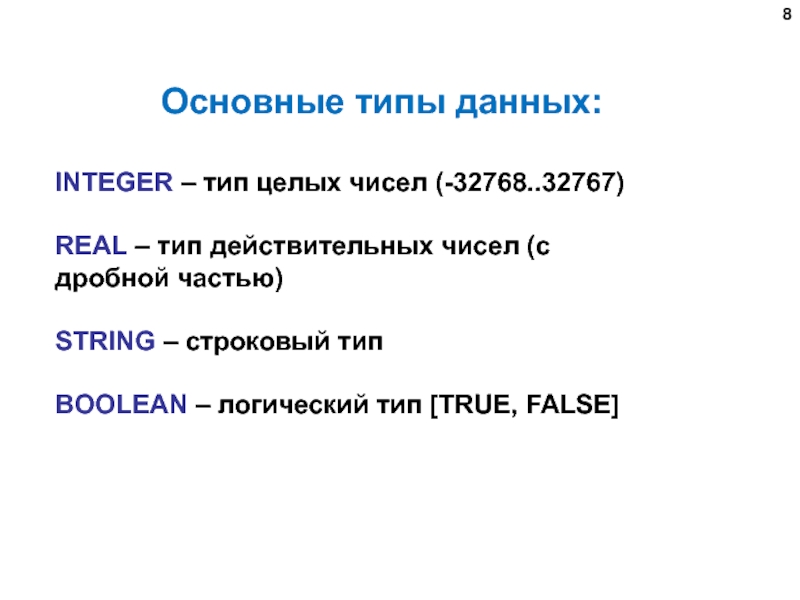 8

Основные типы данных:

INTEGER – тип целых чисел (-32768..32767)

REAL – тип действительных чисел (с дробной частью)

STRING – строковый тип

BOOLEAN – логический тип [TRUE, FALSE]